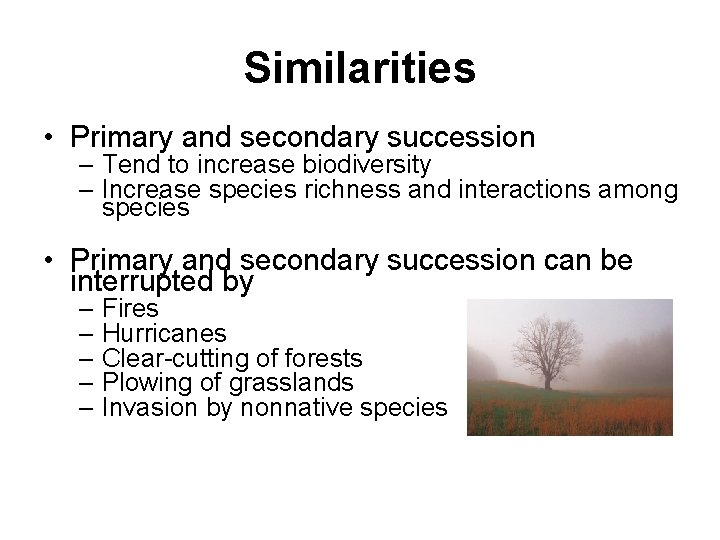 Similarities

• Primary and secondary succession
– Tend to increase biodiversity
– Increase species richness and interactions among species

• Primary and secondary succession can be interrupted by
– Fires
– Hurricanes
– Clear-cutting of forests
– Plowing of grasslands
– Invasion by nonnative species